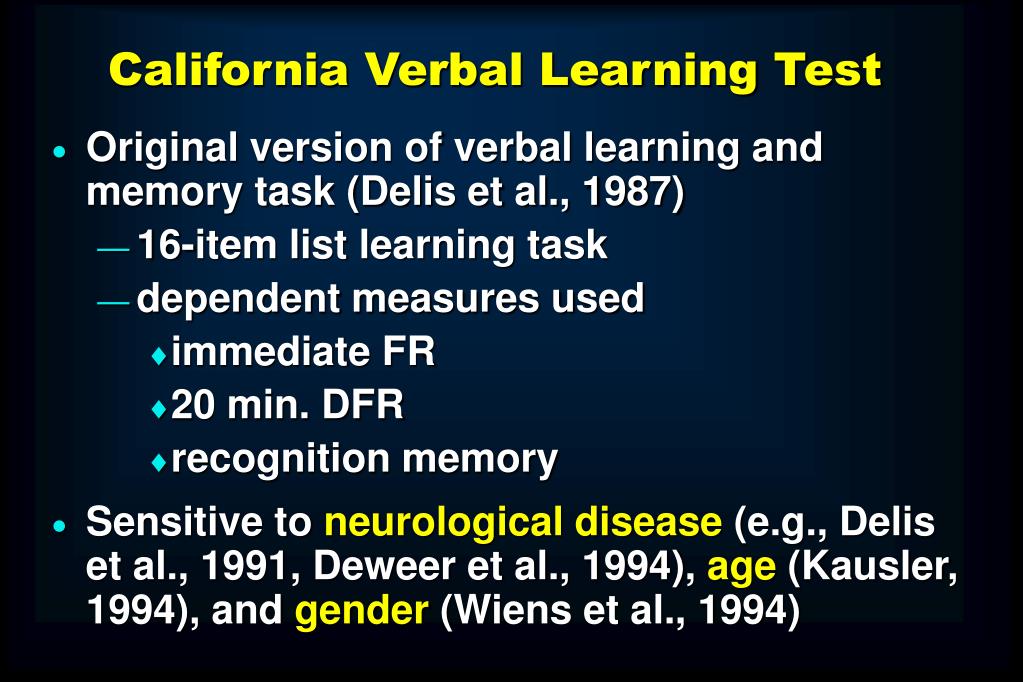 California Verbal Learning Test

• Original version of verbal learning and memory task (Delis et al., 1987)
— 16-item list learning task
— dependent measures used
♦ immediate FR
♦ 20 min. DFR
♦ recognition memory

• Sensitive to neurological disease (e.g., Delis et al., 1991, Deweer et al., 1994), age (Kausler, 1994), and gender (Wiens et al., 1994)